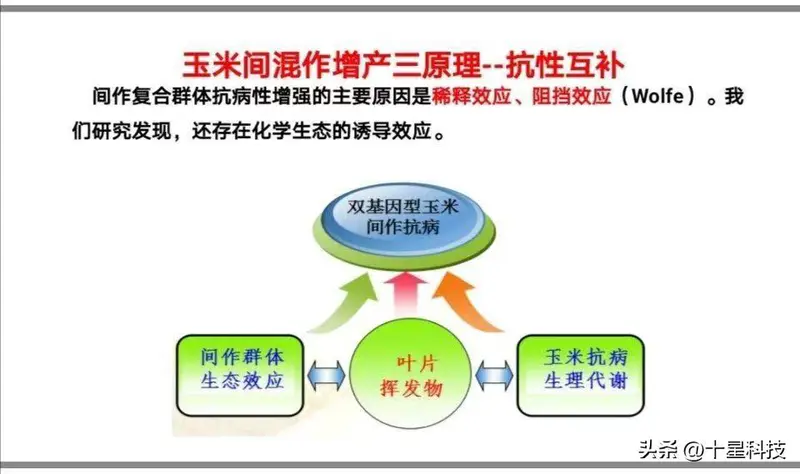 玉米间混作增产三原理--抗性互补

间作复合群体抗病性增强的主要原因是稀释效应、阻挡效应（Wolfe）。我们研究发现，还存在化学生态的诱导效应。

双基因型玉米间作抗病

间作群体生态效应

叶片挥发物

玉米抗病生理代谢

头条 @十星科技